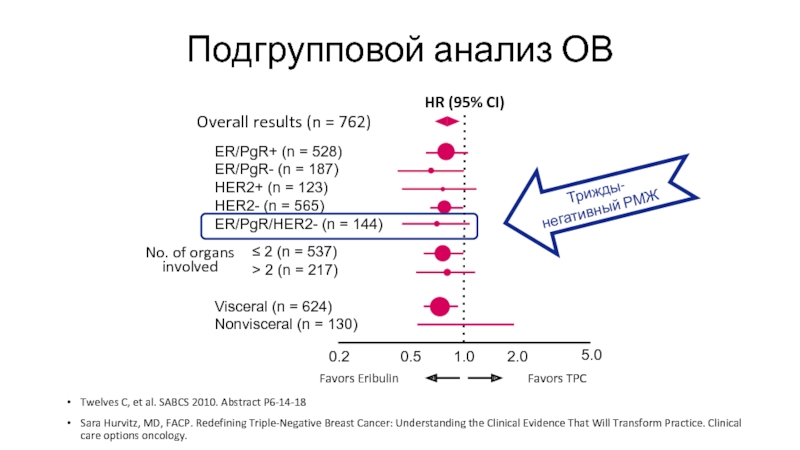 Подгрупповой анализ ОВ

HR (95% CI)

Overall results (n = 762)

ER/PgR+ (n = 528)
ER/PgR- (n = 187)
HER2+ (n = 123)
HER2- (n = 565)
ER/PgR/HER2- (n = 144)

No. of organs involved
≤ 2 (n = 537)
> 2 (n = 217)

Visceral (n = 624)
Nonvisceral (n = 130)

Трижды-негативный РМЖ

0.2 0.5 1.0 2.0 5.0

Favors Eribulin Favors TPC

• Twelves C, et al. SABCS 2010. Abstract P6-14-18

• Sara Hurvitz, MD, FACP. Redefining Triple-Negative Breast Cancer: Understanding the Clinical Evidence That Will Transform Practice. Clinical care options oncology.